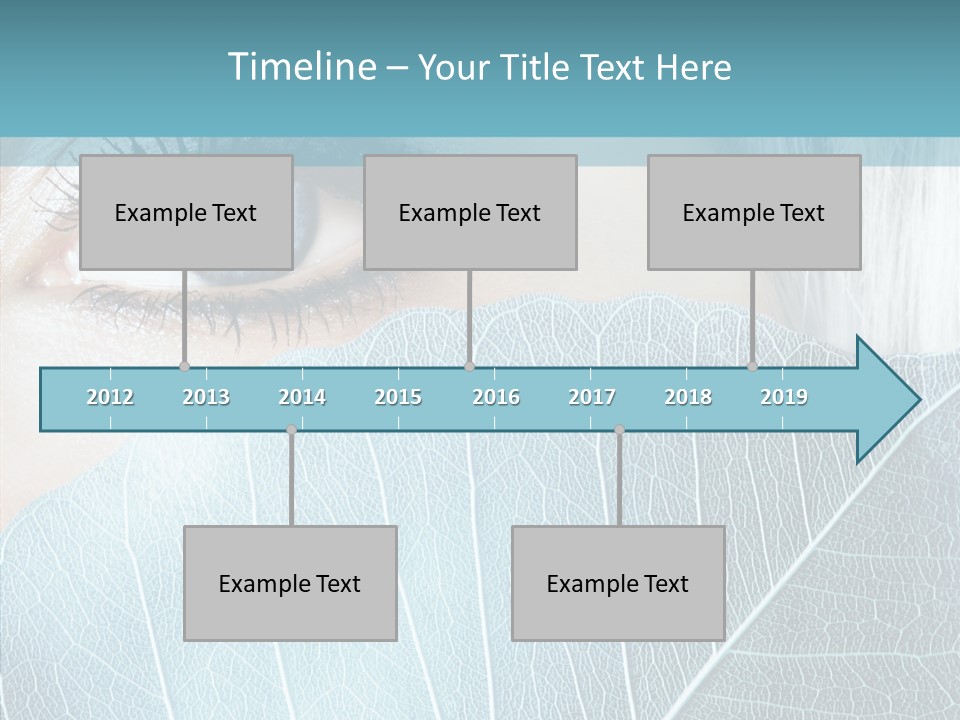 Timeline – Your Title Text Here

Example Text

Example Text

Example Text

2012 2013 2014 2015 2016 2017 2018 2019

Example Text

Example Text